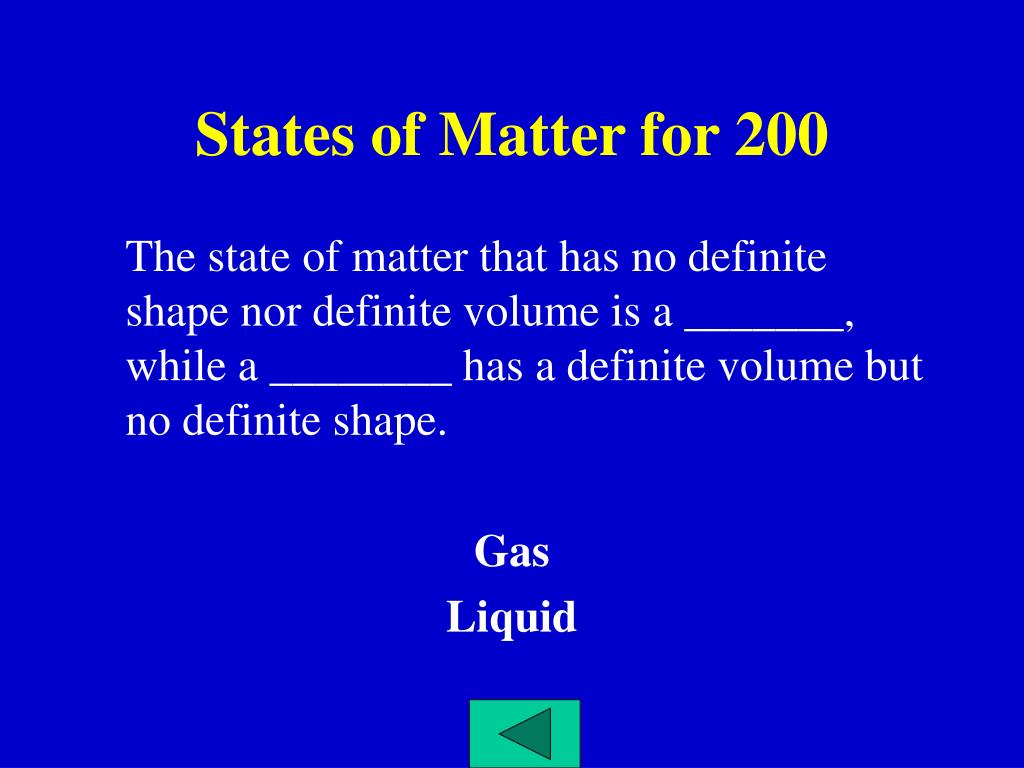 States of Matter for 200

The state of matter that has no definite shape nor definite volume is a _______, while a ________ has a definite volume but no definite shape.

Gas
Liquid